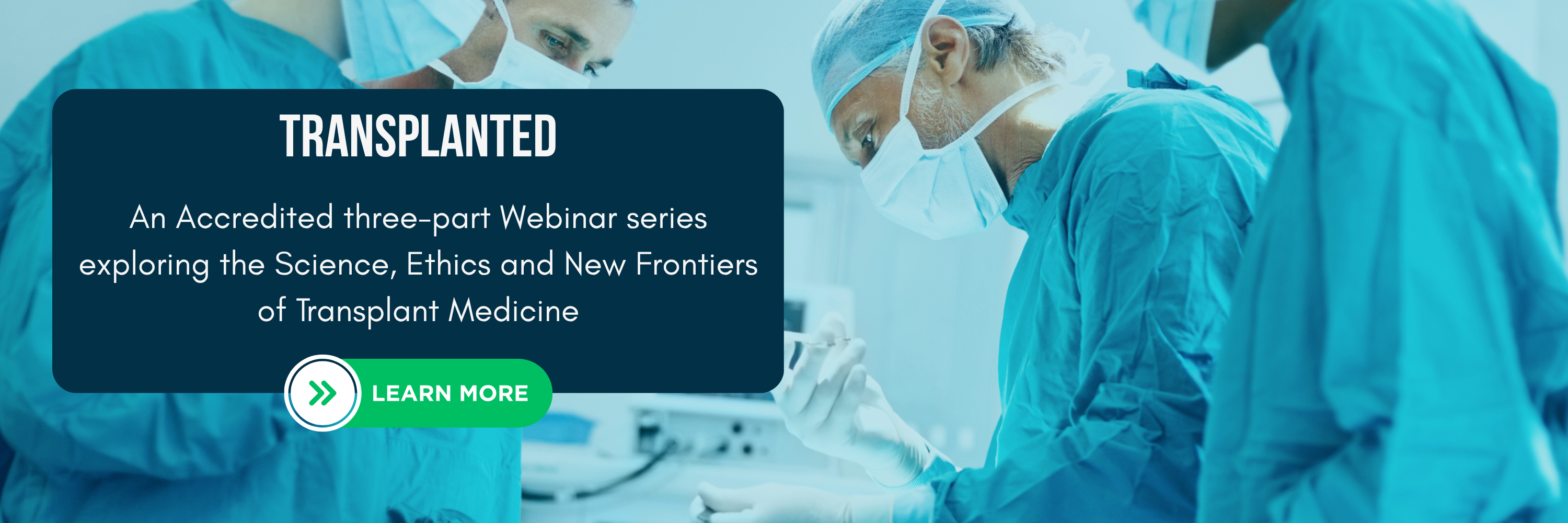 TRANSPLANTED

An Accredited three-part Webinar series exploring the Science, Ethics and New Frontiers of Transplant Medicine

LEARN MORE